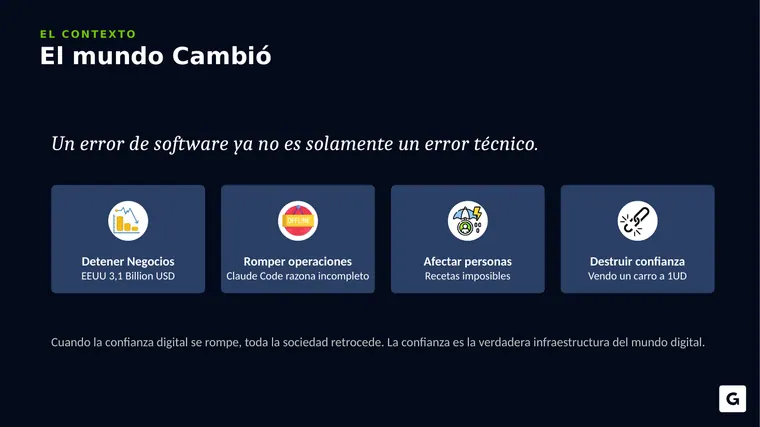 EL CONTEXTO
El mundo Cambió

Un error de software ya no es solamente un error técnico.

OFFLINE

Detener Negocios
EEUU 3,1 Billion USD

Romper operaciones
Claude Code razona incompleto

Afectar personas
Recetas imposibles

Destruir confianza
Vendo un carro a 1UD

Cuando la confianza digital se rompe, toda la sociedad retrocede. La confianza es la verdadera infraestructura del mundo digital.

G